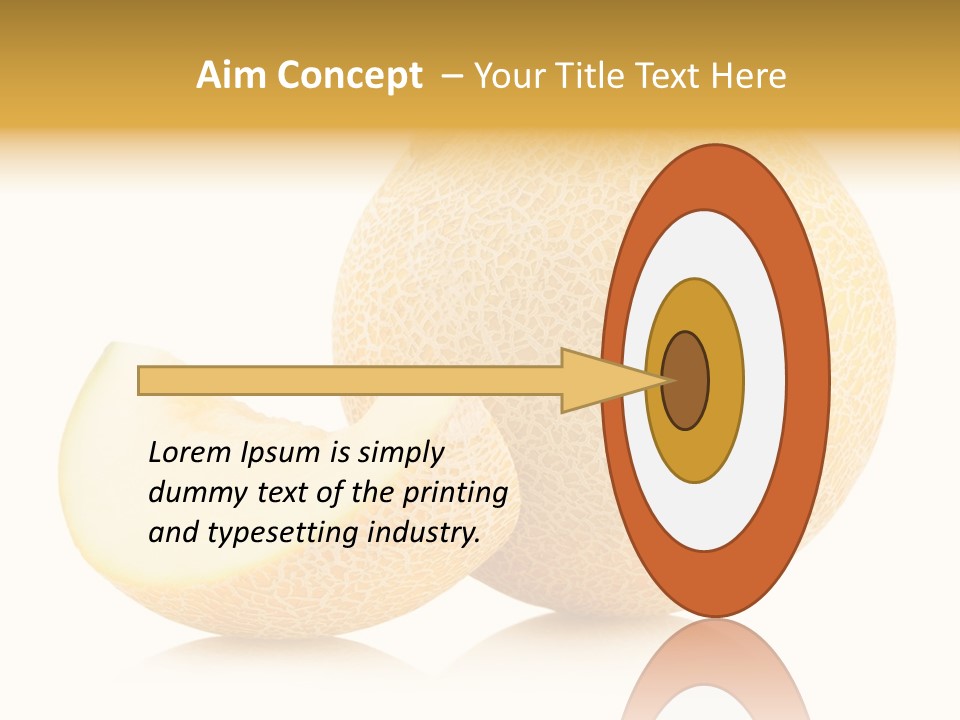 Aim Concept – Your Title Text Here

Lorem Ipsum is simply dummy text of the printing and typesetting industry.